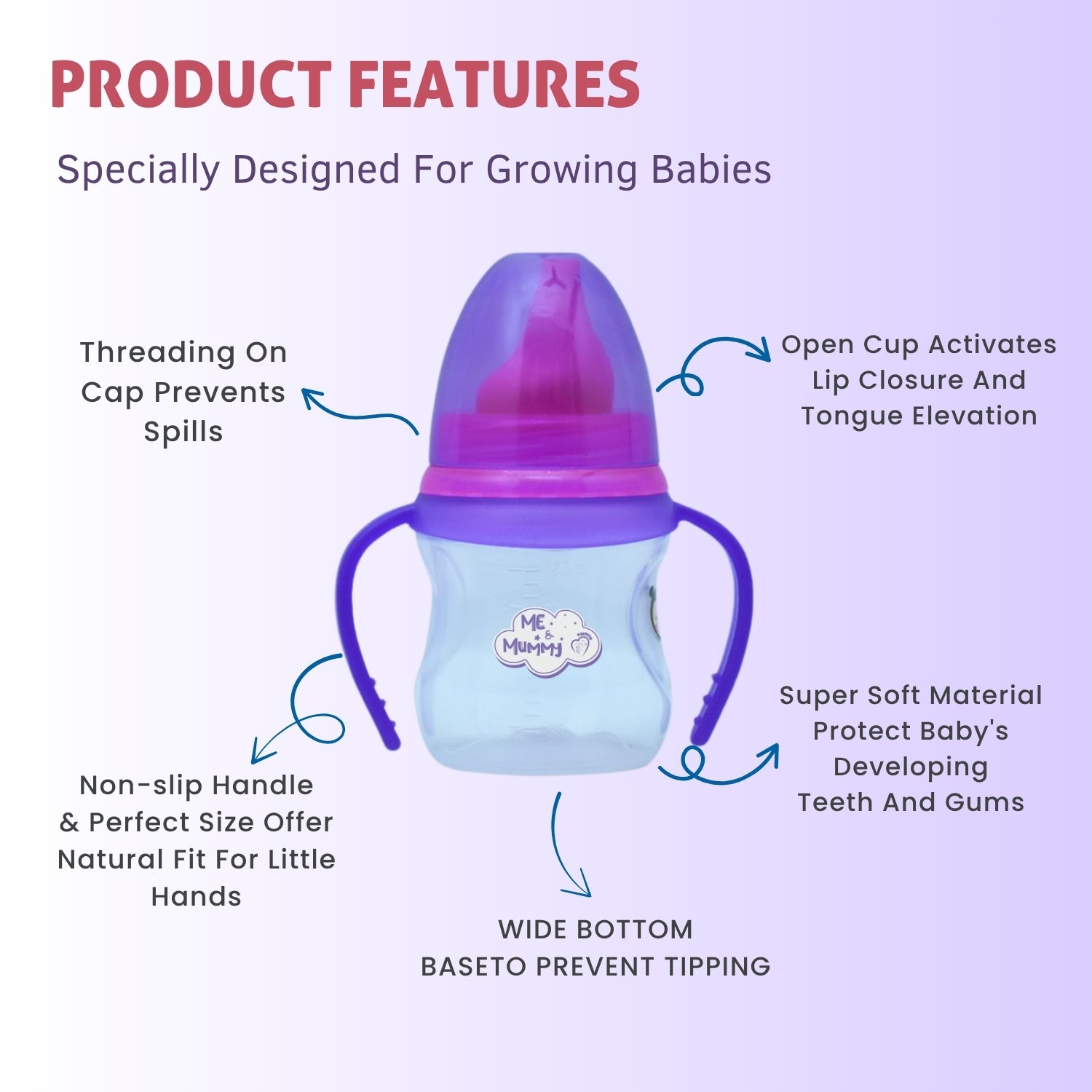 PRODUCT FEATURES

Specially Designed For Growing Babies

Threading On Cap Prevents Spills

Open Cup Activates Lip Closure And Tongue Elevation

ME & Mummy

Non-slip Handle & Perfect Size Offer Natural Fit For Little Hands

Super Soft Material Protect Baby's Developing Teeth And Gums

WIDE BOTTOM BASETO PREVENT TIPPING